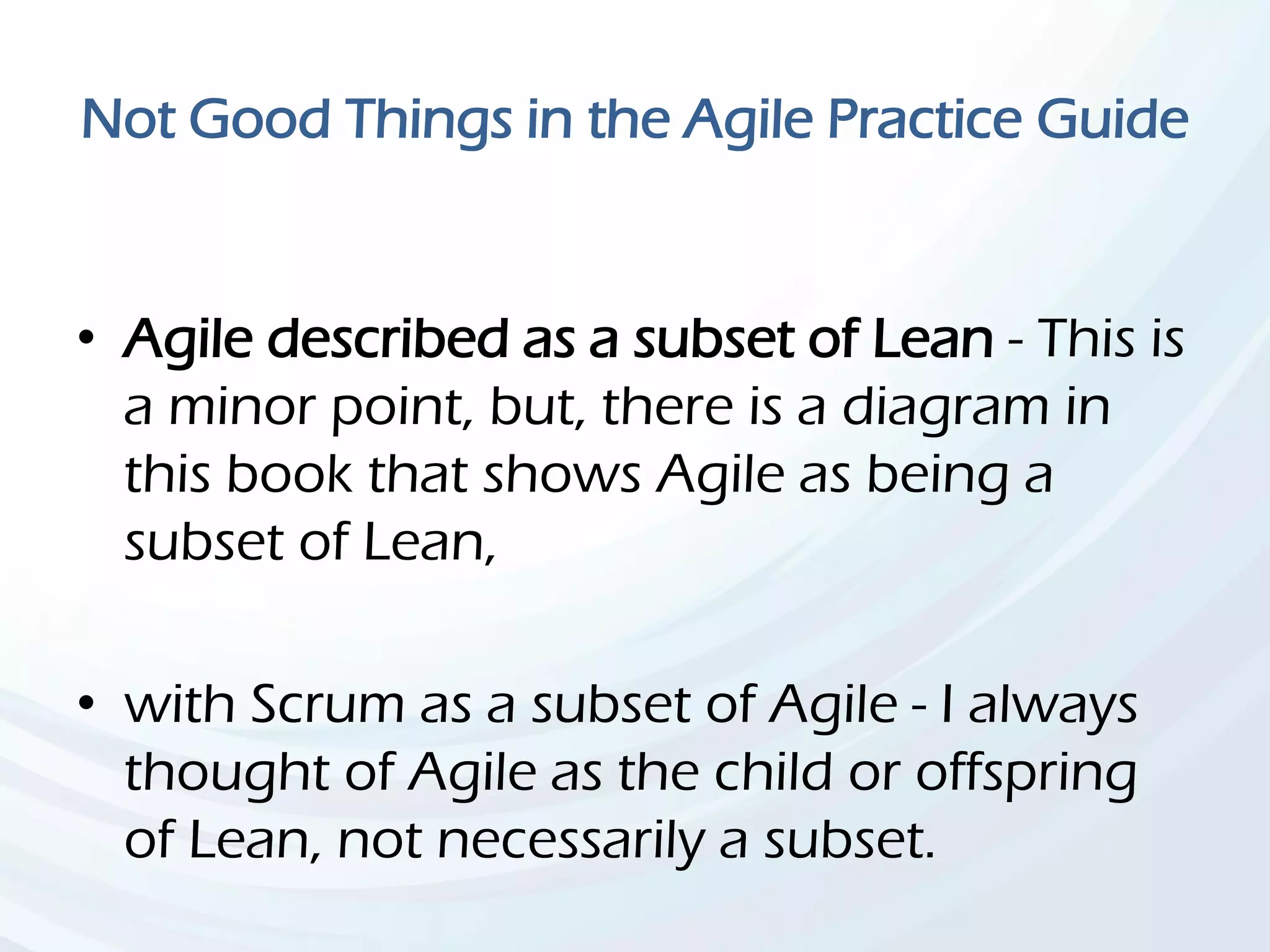 Not Good Things in the Agile Practice Guide

• Agile described as a subset of Lean - This is a minor point, but, there is a diagram in this book that shows Agile as being a subset of Lean,

• with Scrum as a subset of Agile - I always thought of Agile as the child or offspring of Lean, not necessarily a subset.